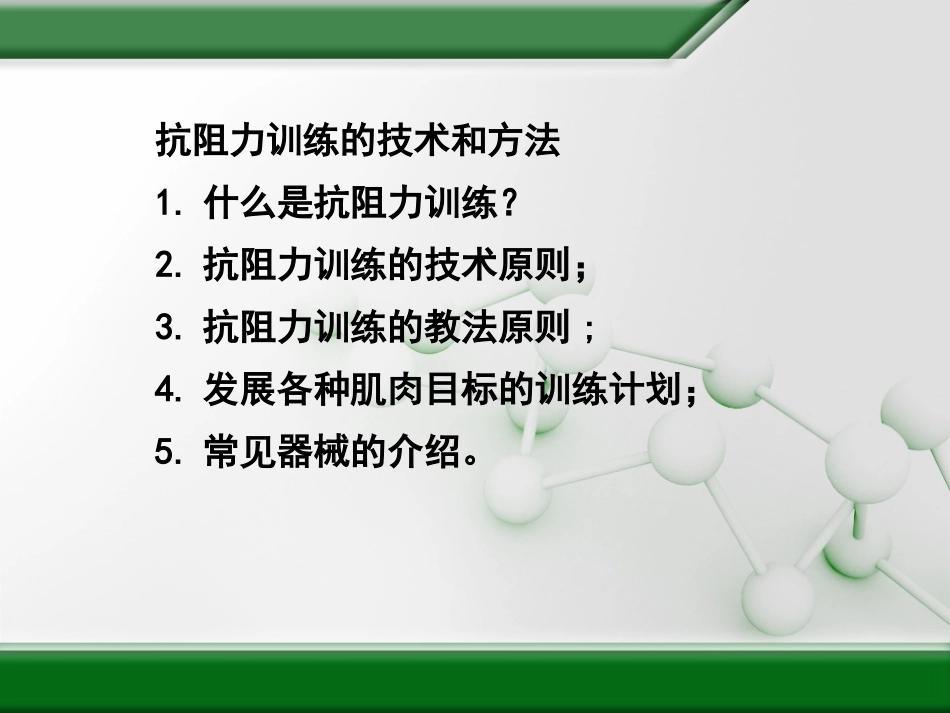 抗阻力训练的技术和方法

1. 什么是抗阻力训练？

2. 抗阻力训练的技术原则；

3. 抗阻力训练的教法原则；

4. 发展各种肌肉目标的训练计划；

5. 常见器械的介绍。